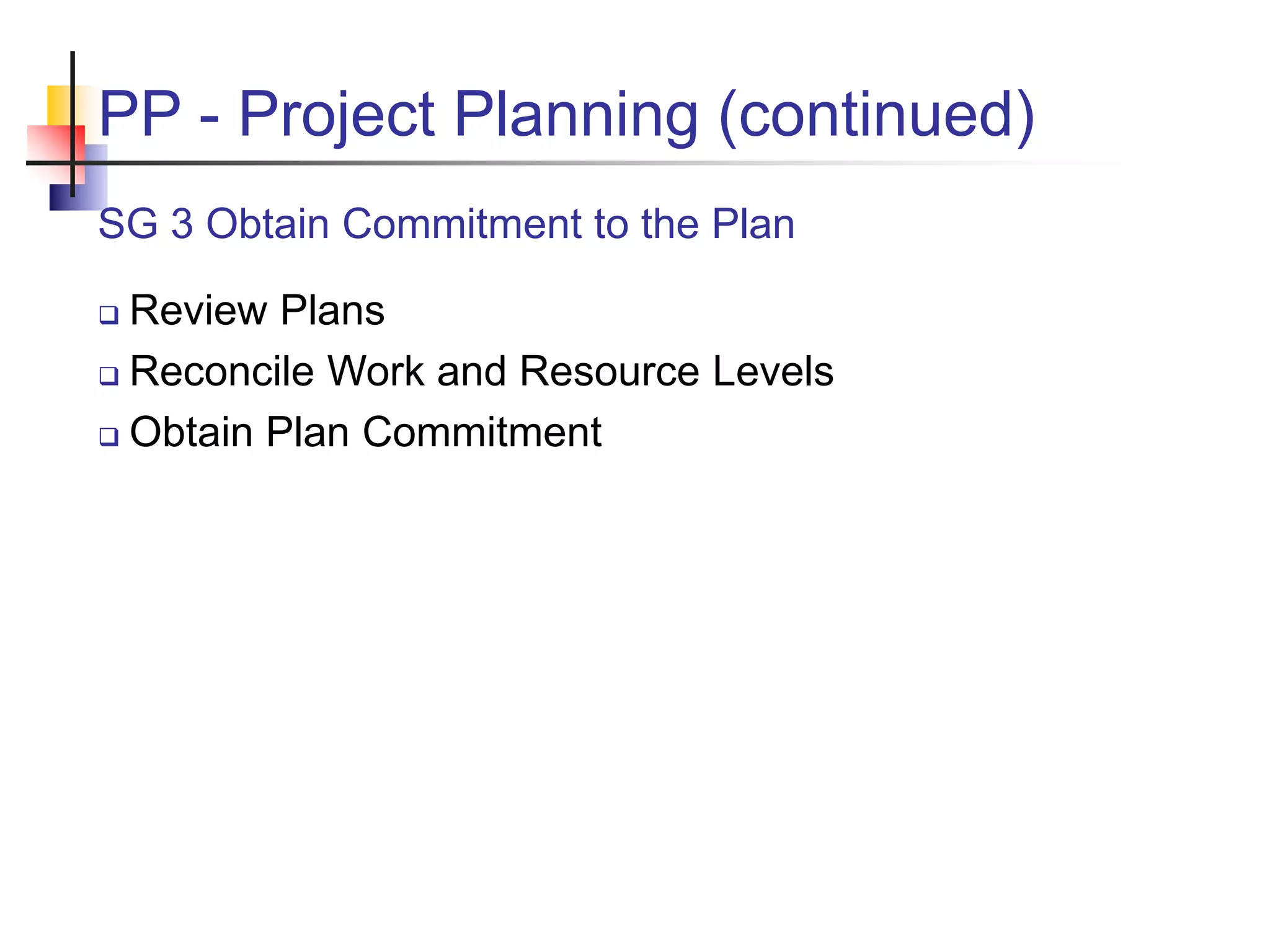 PP - Project Planning (continued)

SG 3 Obtain Commitment to the Plan

❑ Review Plans
❑ Reconcile Work and Resource Levels
❑ Obtain Plan Commitment